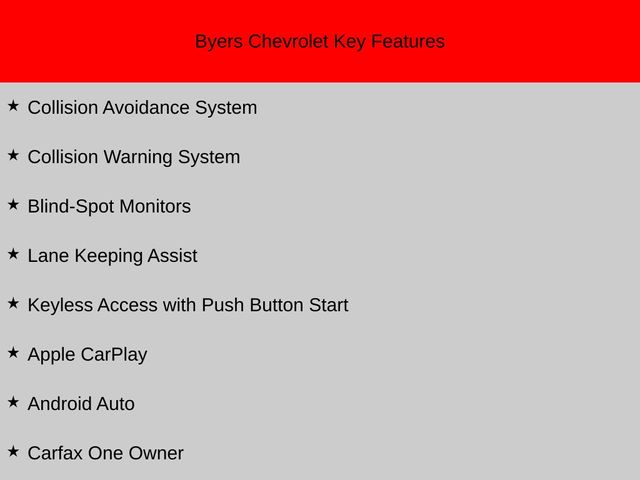 Byers Chevrolet Key Features

★ Collision Avoidance System

★ Collision Warning System

★ Blind-Spot Monitors

★ Lane Keeping Assist

★ Keyless Access with Push Button Start

★ Apple CarPlay

★ Android Auto

★ Carfax One Owner